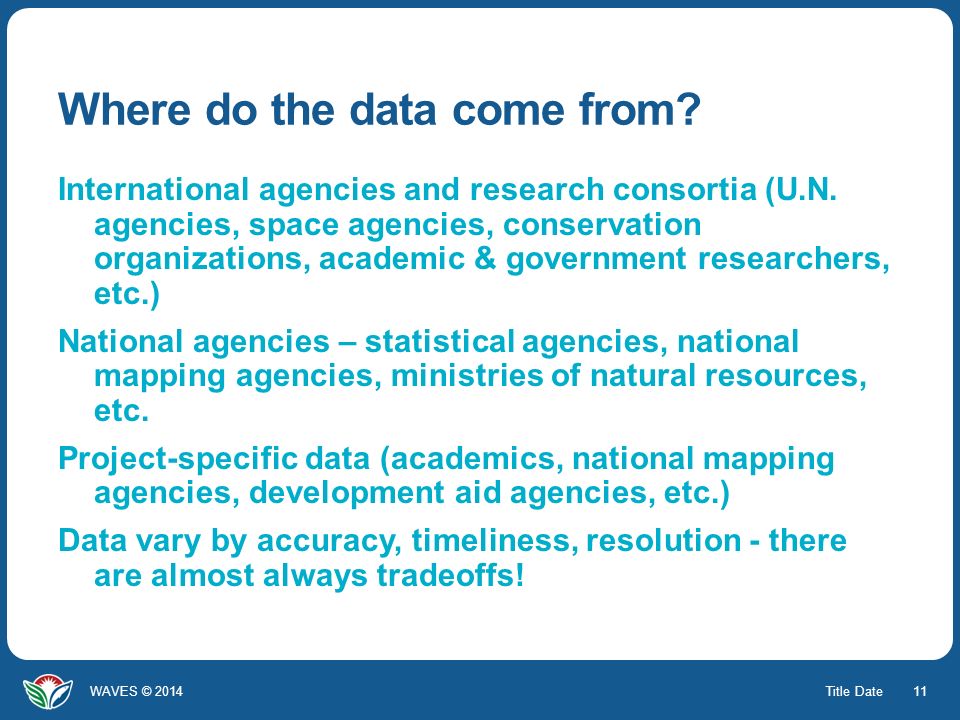 Where do the data come from?

International agencies and research consortia (U.N. agencies, space agencies, conservation organizations, academic & government researchers, etc.)

National agencies – statistical agencies, national mapping agencies, ministries of natural resources, etc.

Project-specific data (academics, national mapping agencies, development aid agencies, etc.)

Data vary by accuracy, timeliness, resolution - there are almost always tradeoffs!

WAVES © 2014

Title Date 11